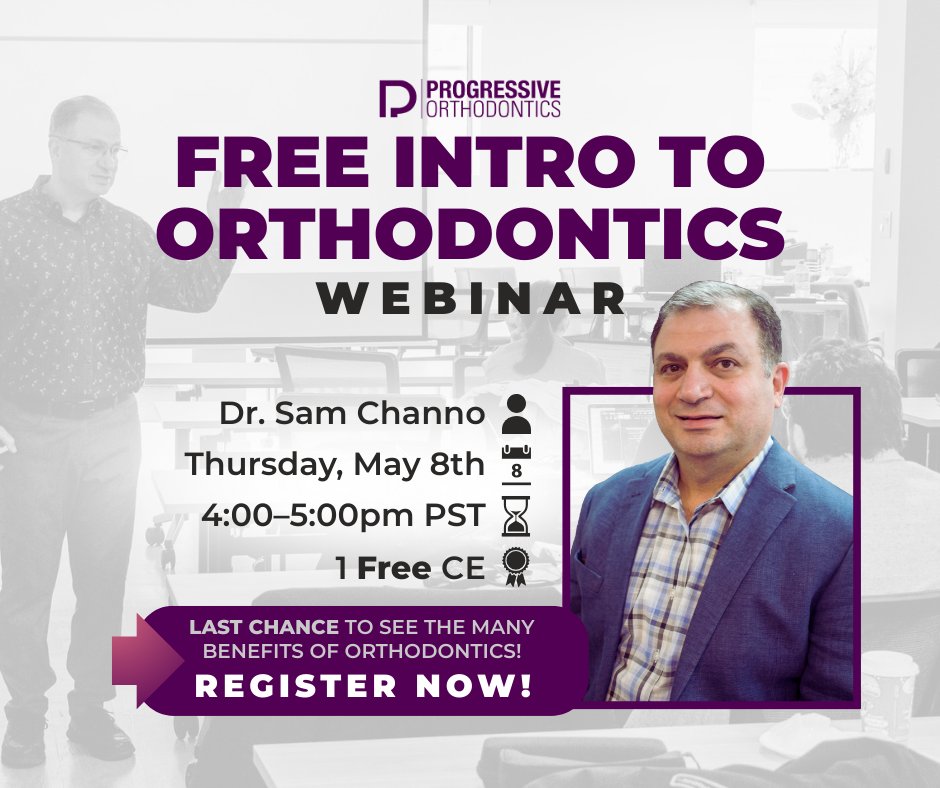 PROGRESSIVE ORTHODONTICS

FREE INTRO TO ORTHODONTICS

WEBINAR

Dr. Sam Channo

Thursday, May 8th

8

4:00–5:00pm PST

1 Free CE

LAST CHANCE TO SEE THE MANY BENEFITS OF ORTHODONTICS!

REGISTER NOW!